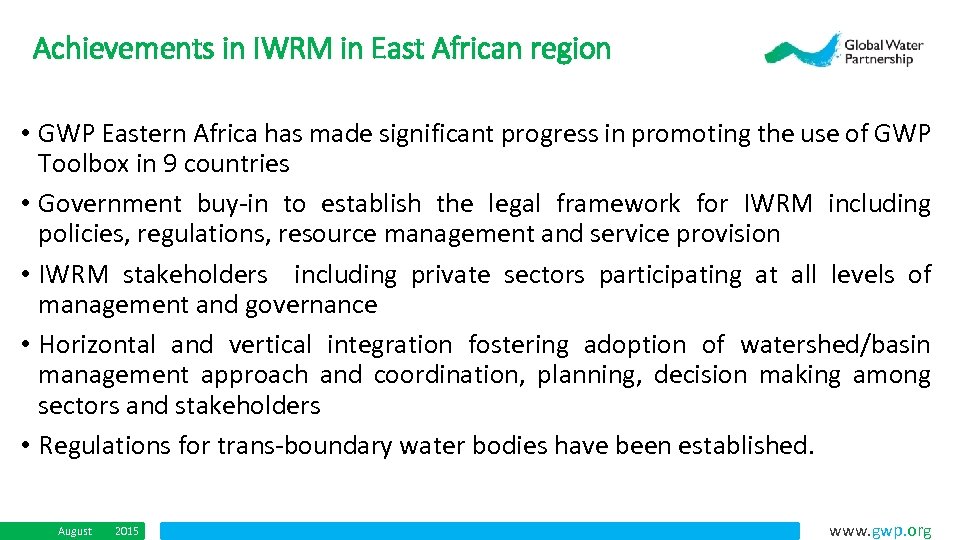 Achievements in IWRM in East African region

Global Water Partnership

• GWP Eastern Africa has made significant progress in promoting the use of GWP Toolbox in 9 countries

• Government buy-in to establish the legal framework for IWRM including policies, regulations, resource management and service provision

• IWRM stakeholders including private sectors participating at all levels of management and governance

• Horizontal and vertical integration fostering adoption of watershed/basin management approach and coordination, planning, decision making among sectors and stakeholders

• Regulations for trans-boundary water bodies have been established.

August 2015

www.gwp.org